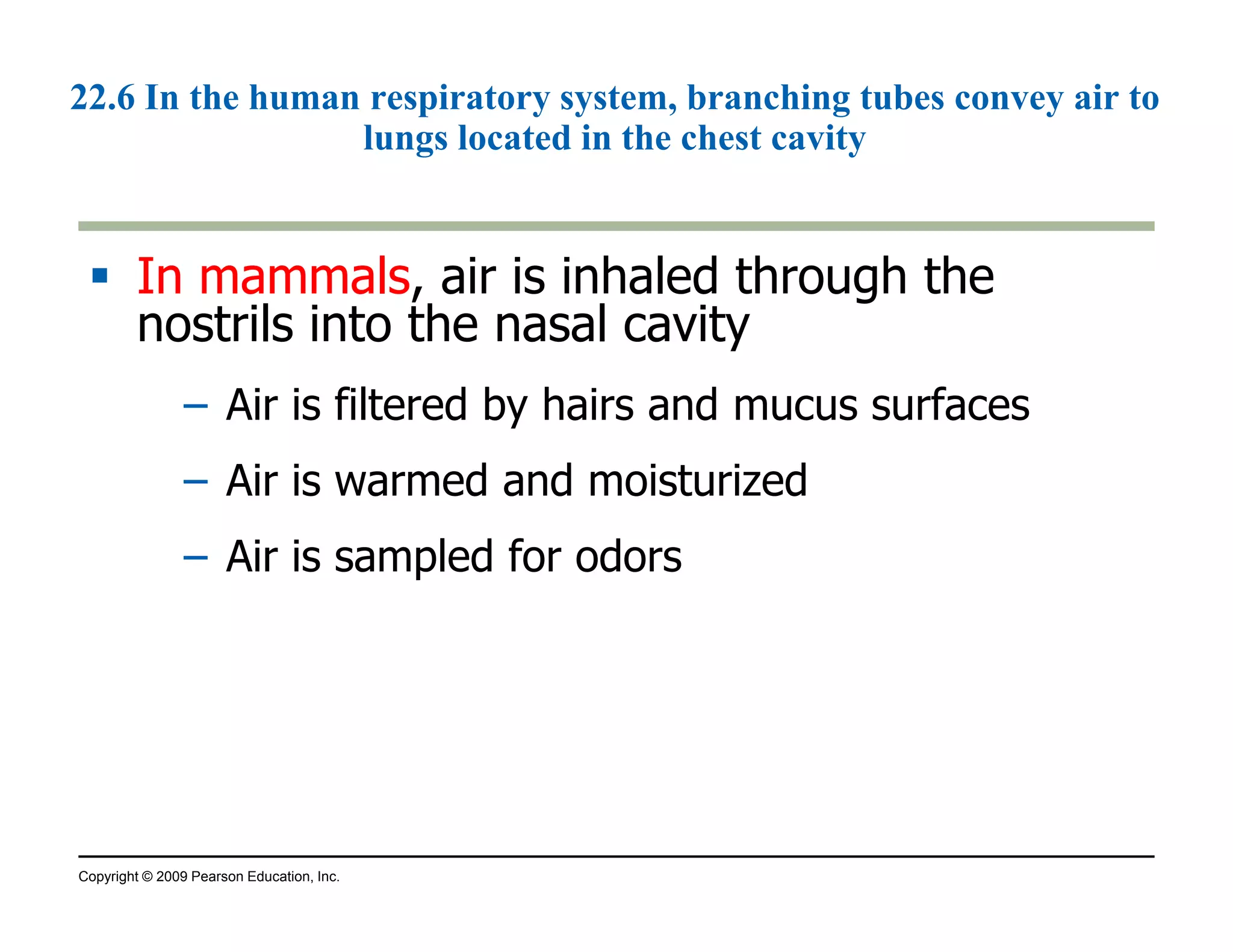 22.6 In the human respiratory system, branching tubes convey air to lungs located in the chest cavity

▪ In mammals, air is inhaled through the nostrils into the nasal cavity

– Air is filtered by hairs and mucus surfaces

– Air is warmed and moisturized

– Air is sampled for odors

Copyright © 2009 Pearson Education, Inc.